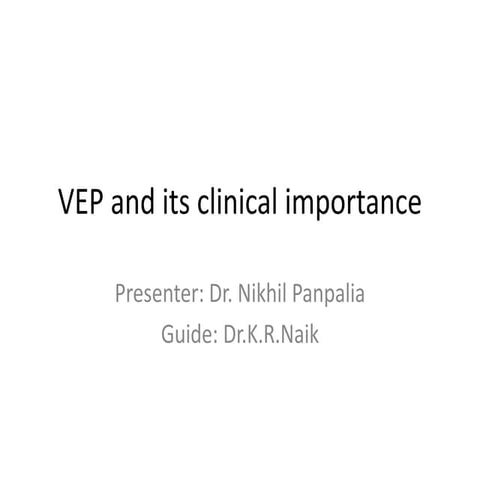 VEP and its clinical importance

Presenter: Dr. Nikhil Panpalia

Guide: Dr.K.R.Naik